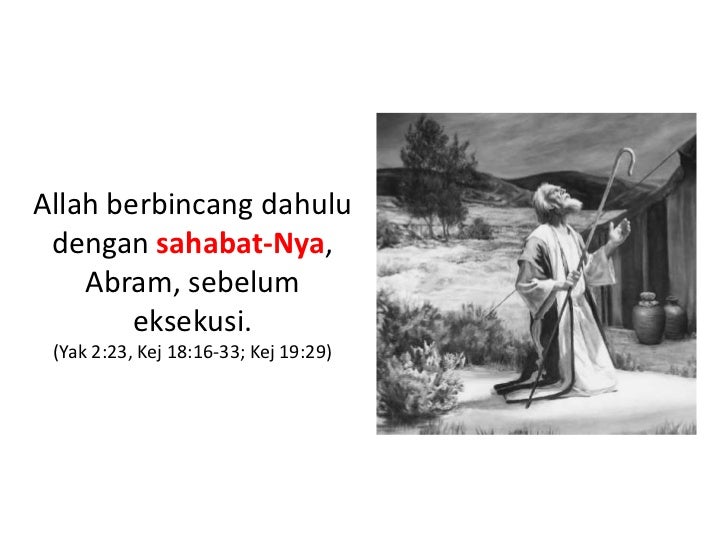 Allah berbincang dahulu dengan sahabat-Nya, Abram, sebelum eksekusi.
(Yak 2:23, Kej 18:16-33; Kej 19:29)